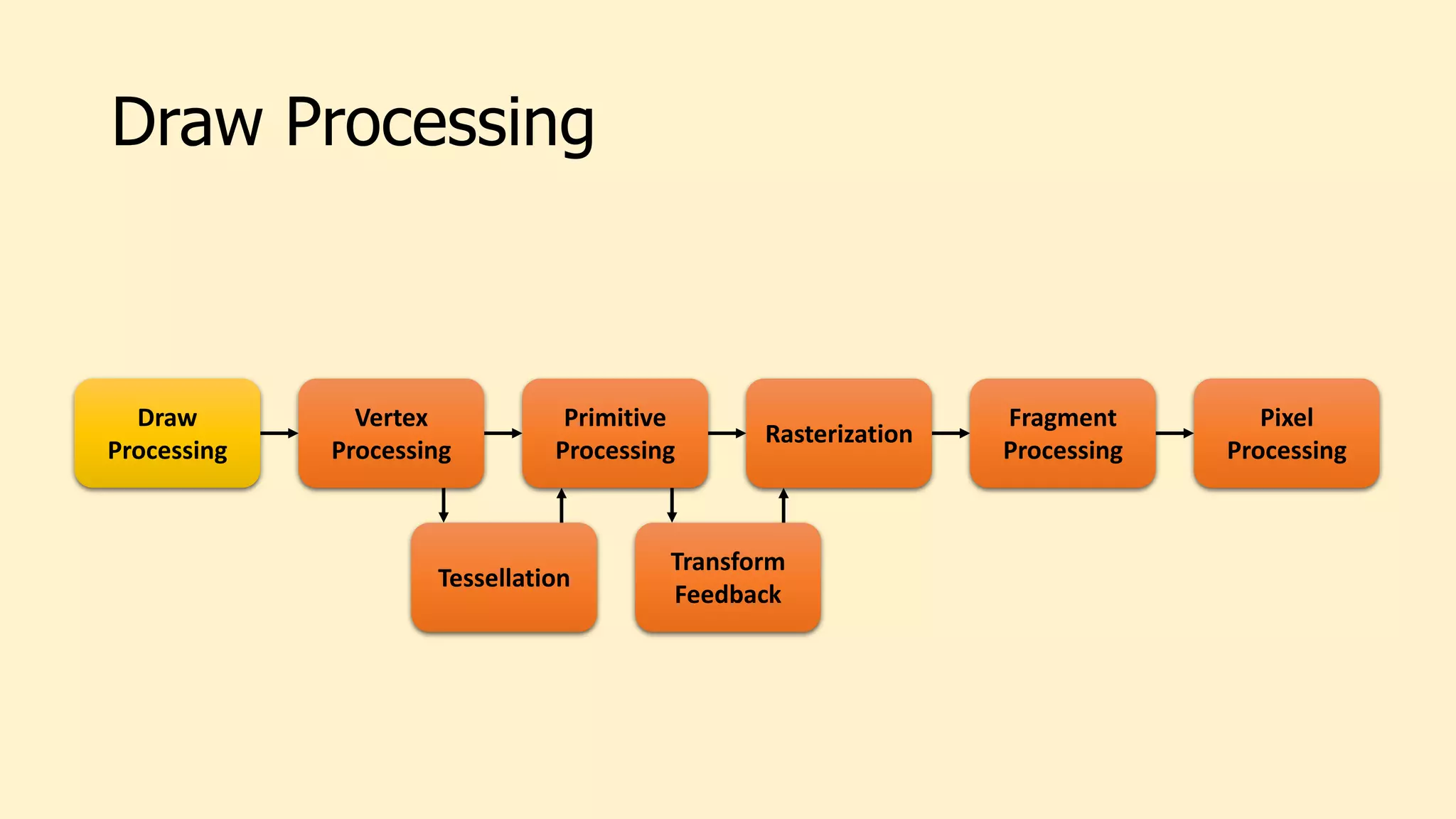 Draw Processing

Draw Processing

Vertex Processing

Primitive Processing

Rasterization

Fragment Processing

Pixel Processing

Tessellation

Transform Feedback